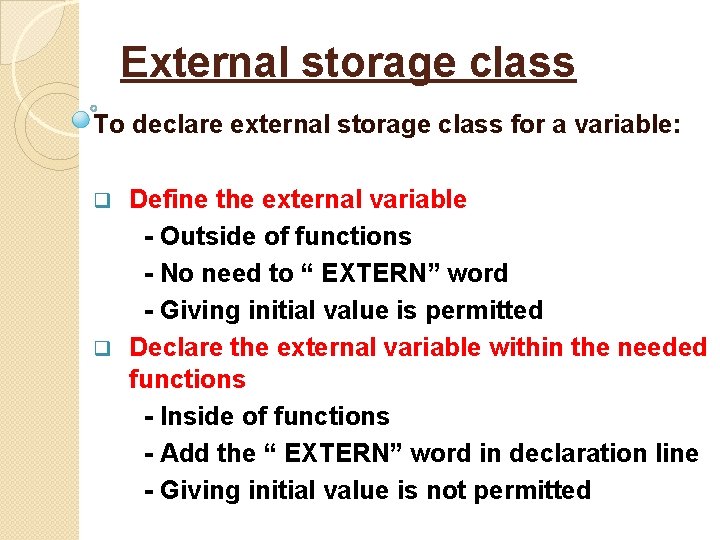 External storage class

To declare external storage class for a variable:

Define the external variable
- Outside of functions
- No need to “ EXTERN” word
- Giving initial value is permitted

Declare the external variable within the needed functions
- Inside of functions
- Add the “ EXTERN” word in declaration line
- Giving initial value is not permitted